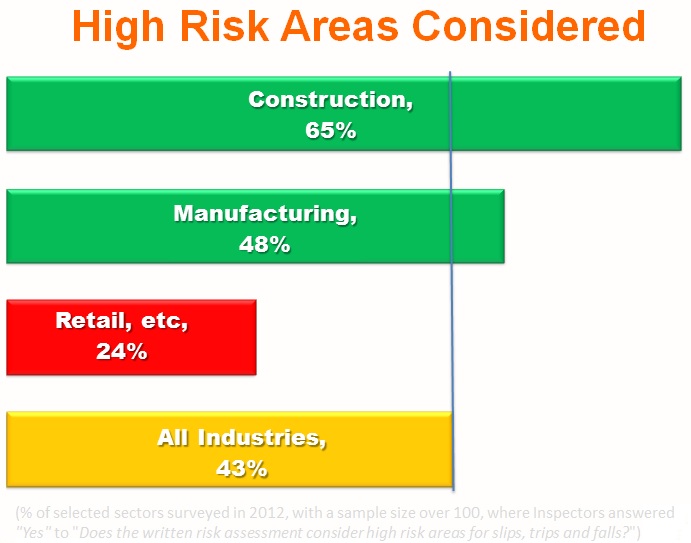 High Risk Areas Considered

Construction, 65%

Manufacturing, 48%

Retail, etc, 24%

All Industries, 43%

(% of selected sectors surveyed in 2012, with a sample size over 100, where Inspectors answered "Yes" to "Does the written risk assessment consider high risk areas for slips, trips and falls?")